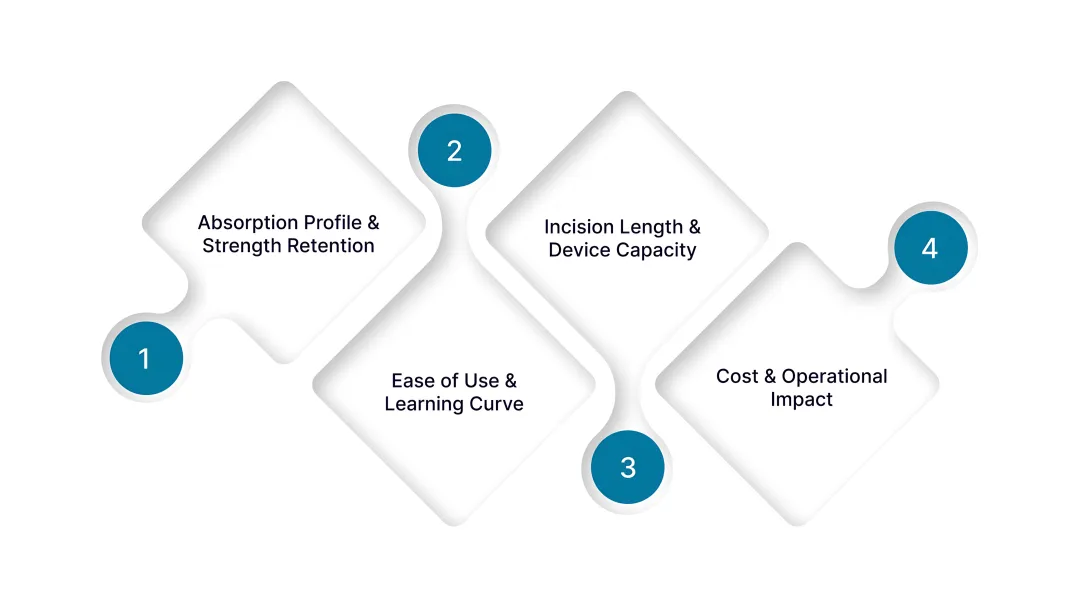 1
Absorption Profile & Strength Retention

2
Ease of Use & Learning Curve

3
Incision Length & Device Capacity

4
Cost & Operational Impact